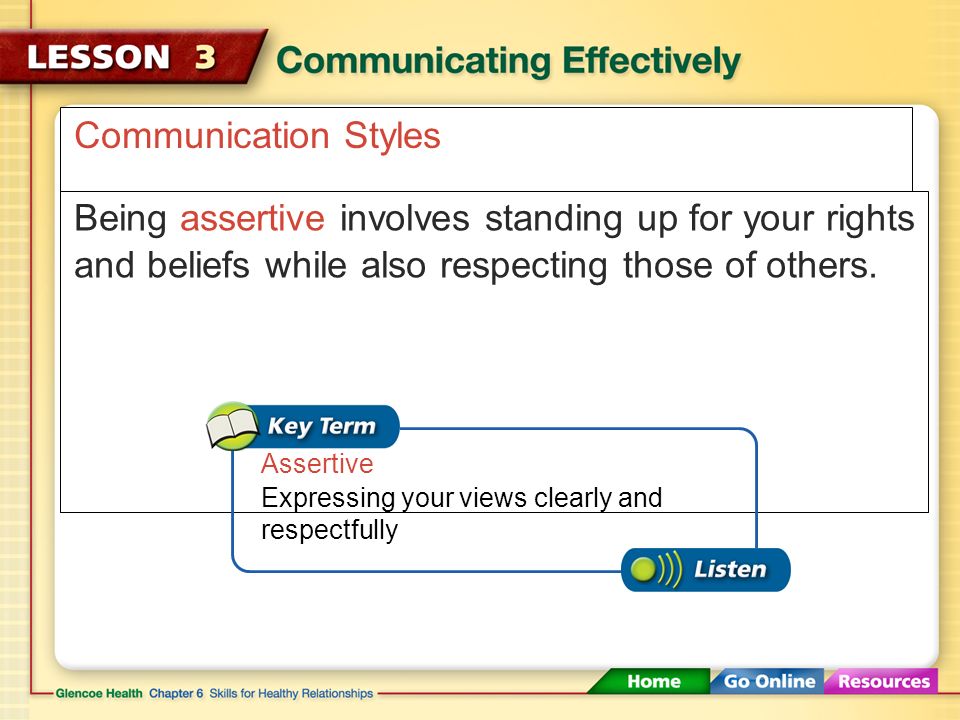 LESSON 3 Communicating Effectively

Communication Styles

Being assertive involves standing up for your rights and beliefs while also respecting those of others.

Key Term

Assertive

Expressing your views clearly and respectfully

Listen

Glencoe Health Chapter 6 Skills for Healthy Relationships

Home Go Online Resources